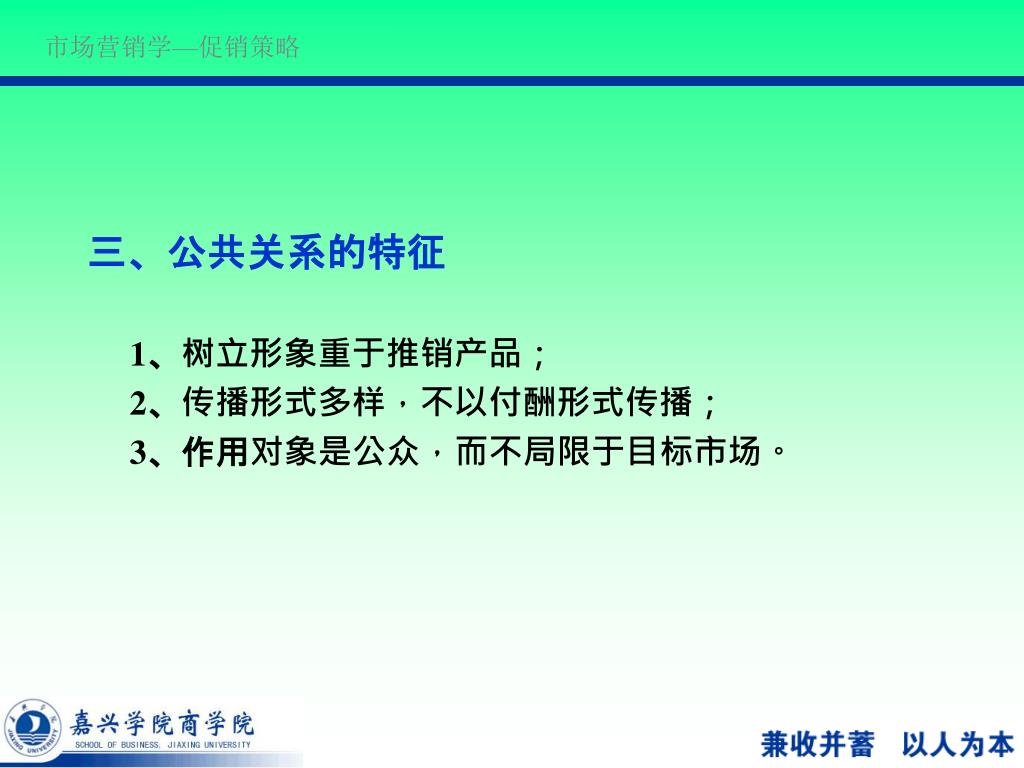 市场营销学—促销策略

三、公共关系的特征

1、树立形象重于推销产品；
2、传播形式多样，不以付酬形式传播；
3、作用对象是公众，而不局限于目标市场。

嘉兴学院商学院
SCHOOL OF BUSINESS, JIAXING UNIVERSITY
JIAXING UNIVERSITY

兼收并蓄　以人为本